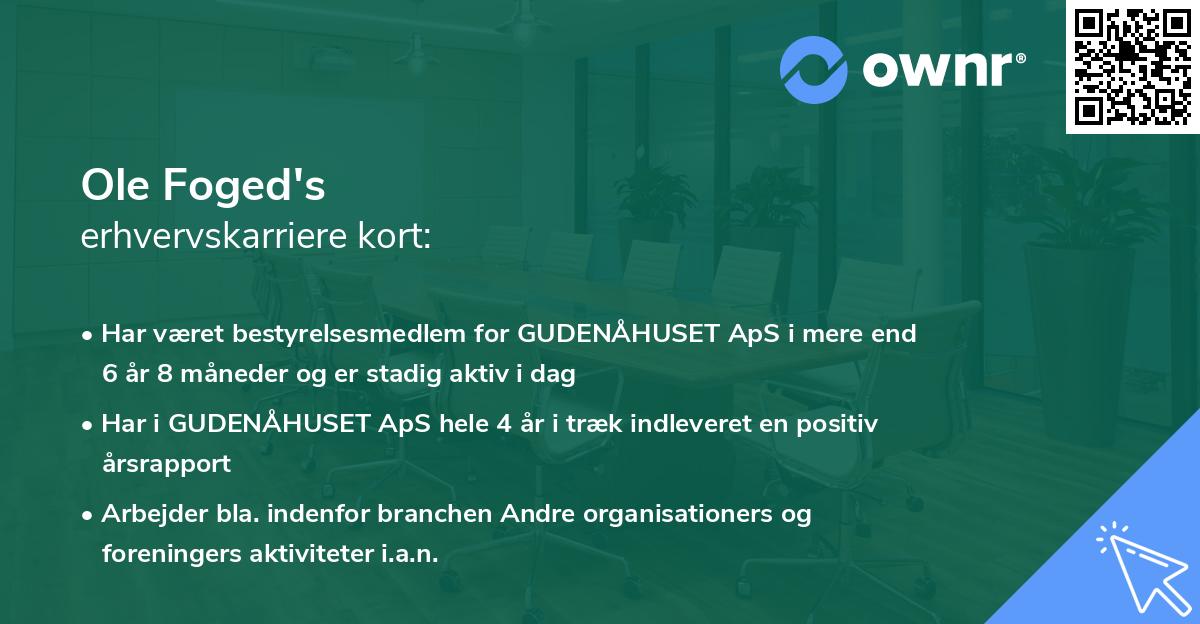 ownr®

Ole Foged's
erhvervskarriere kort:

• Har været bestyrelsesmedlem for GUDENÅHUSET ApS i mere end 6 år 8 måneder og er stadig aktiv i dag

• Har i GUDENÅHUSET ApS hele 4 år i træk indleveret en positiv årsrapport

• Arbejder bla. indenfor branchen Andre organisationers og foreningers aktiviteter i.a.n.